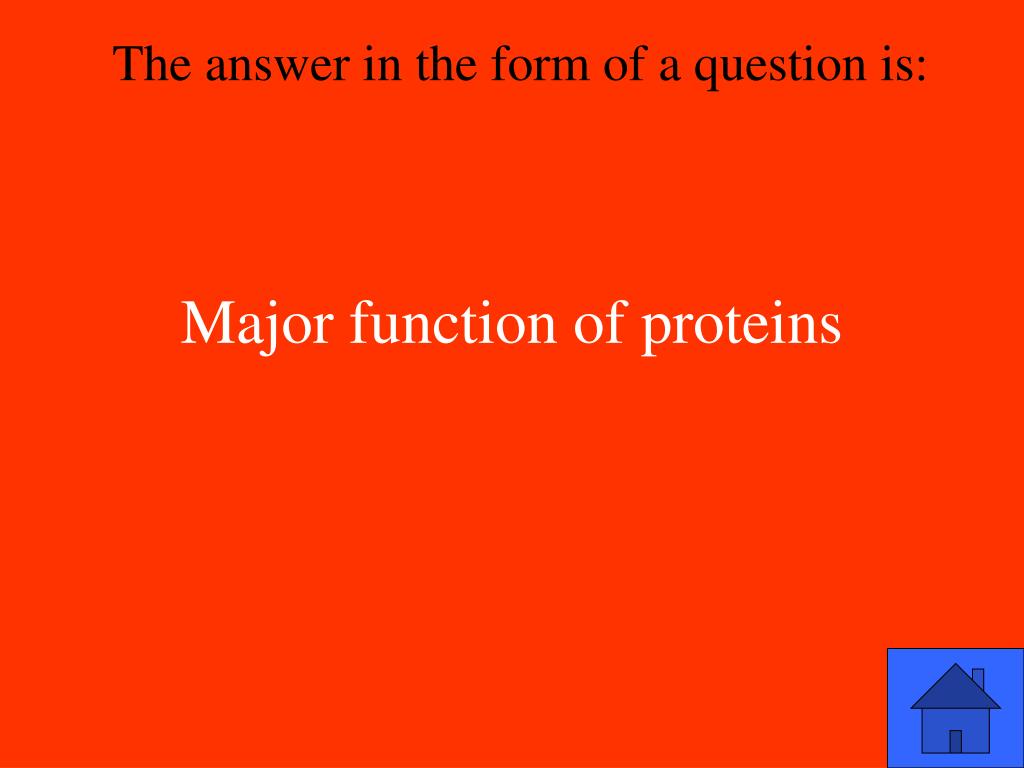 The answer in the form of a question is:

Major function of proteins